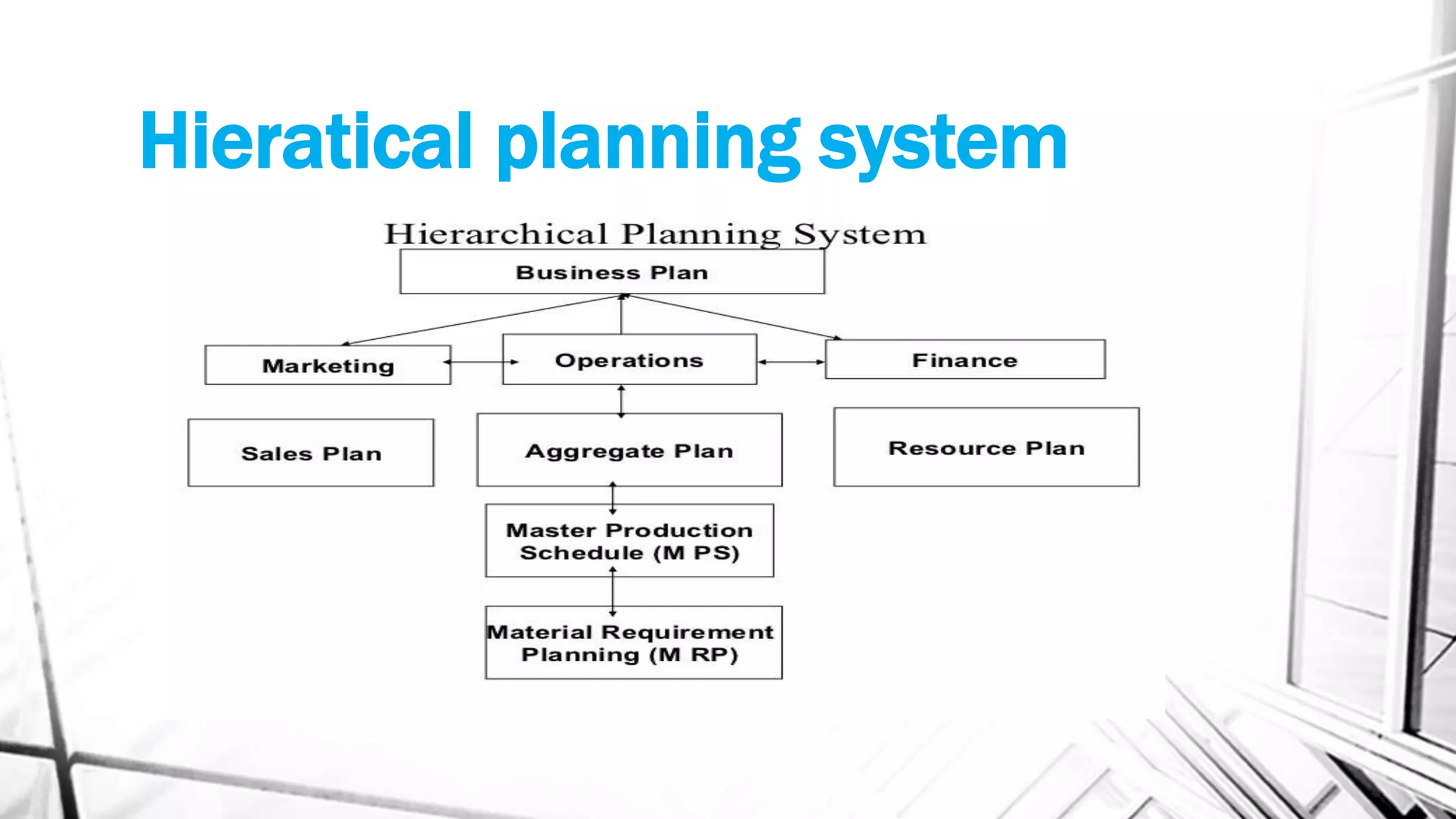 Hieratical planning system

Hierarchical Planning System

Business Plan

Marketing

Operations

Finance

Sales Plan

Aggregate Plan

Resource Plan

Master Production Schedule (M PS)

Material Requirement Planning (M RP)